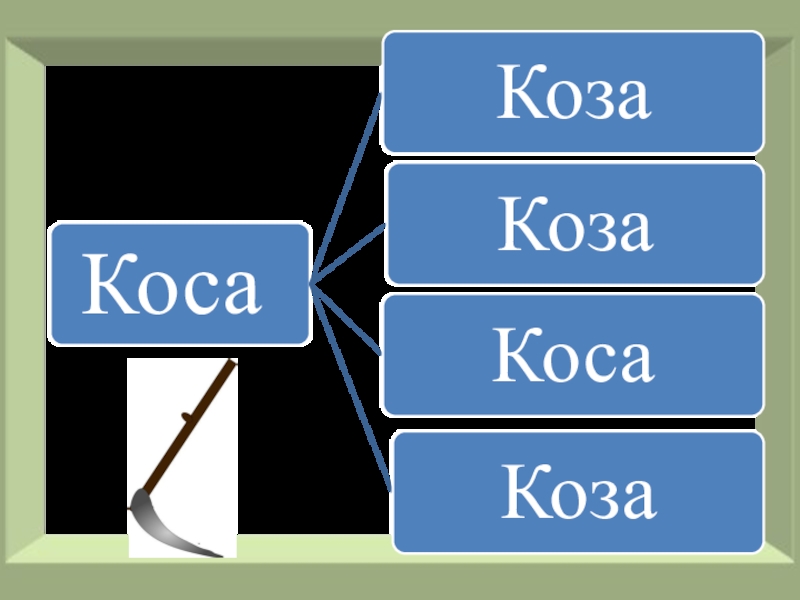 Коса

Коза

Коза

Коса

Коза